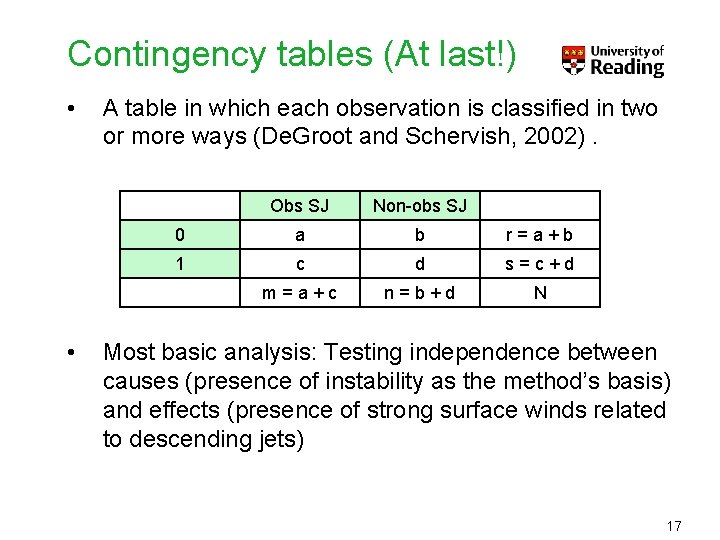 Contingency tables (At last!)

University of Reading

• A table in which each observation is classified in two or more ways (DeGroot and Schervish, 2002) .

| | Obs SJ | Non-obs SJ | |
|---|---|---|---|
| 0 | a | b | r = a + b |
| 1 | c | d | s = c + d |
| | m = a + c | n = b + d | N |

• Most basic analysis: Testing independence between causes (presence of instability as the method's basis) and effects (presence of strong surface winds related to descending jets)

17